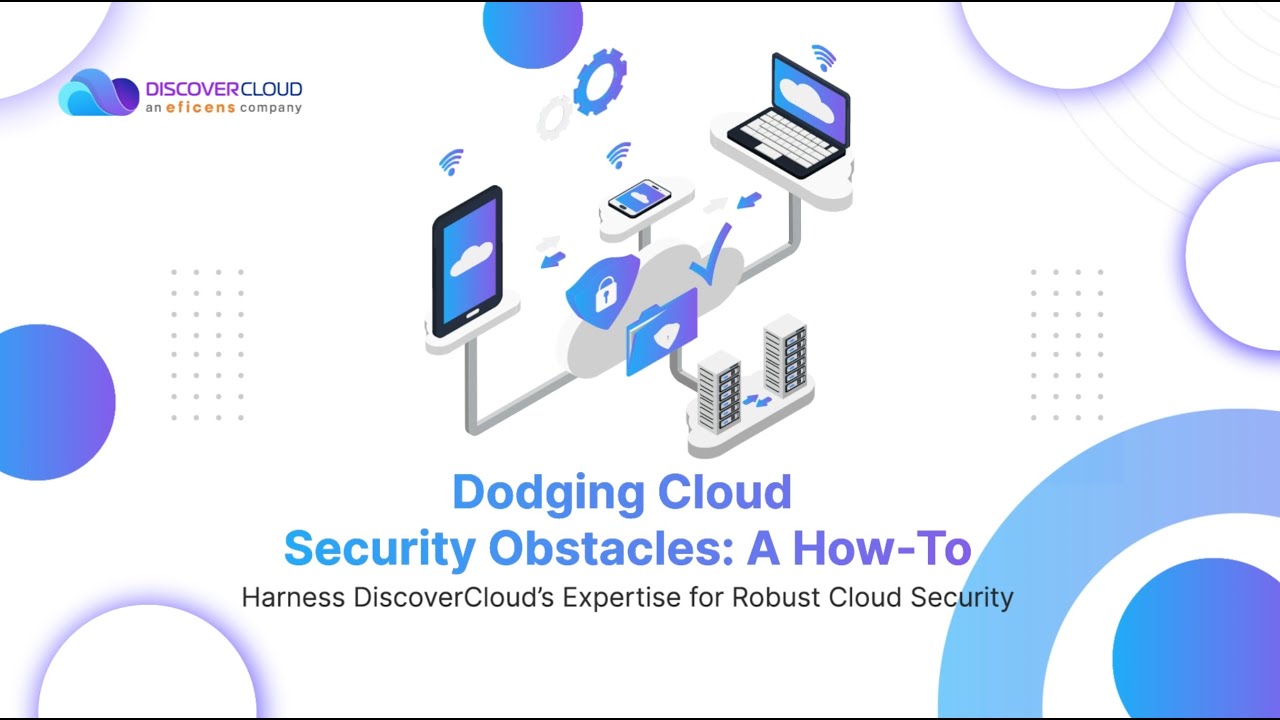 DISCOVERCLOUD
an eficens company

Dodging Cloud Security Obstacles: A How-To

Harness DiscoverCloud's Expertise for Robust Cloud Security